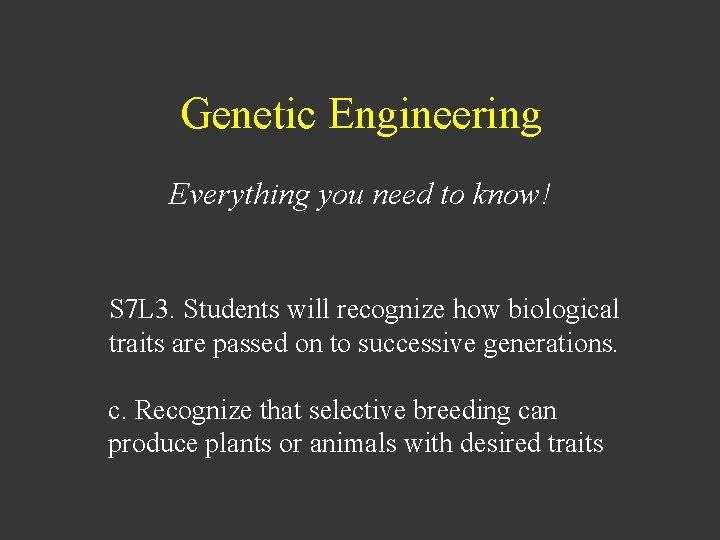 Genetic Engineering

Everything you need to know!

S7L3. Students will recognize how biological traits are passed on to successive generations.

c. Recognize that selective breeding can produce plants or animals with desired traits